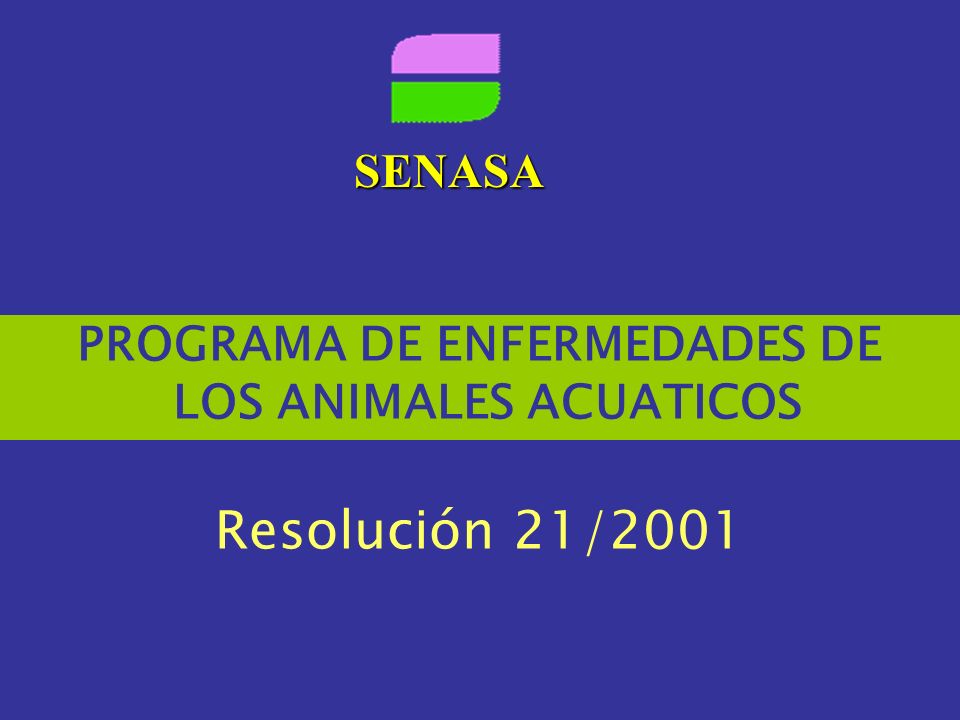 SENASA

PROGRAMA DE ENFERMEDADES DE LOS ANIMALES ACUATICOS

Resolución 21/2001